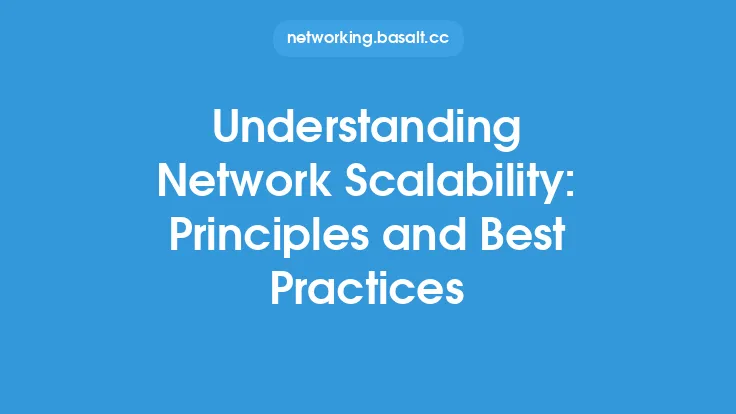 networking.basalt.cc

Understanding Network Scalability: Principles and Best Practices